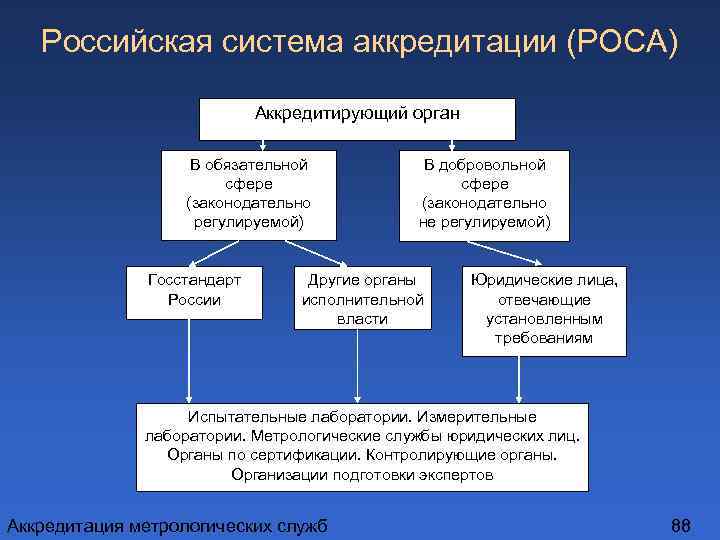 Российская система аккредитации (РОСА)

Аккредитирующий орган

В обязательной сфере (законодательно регулируемой)

В добровольной сфере (законодательно не регулируемой)

Госстандарт России

Другие органы исполнительной власти

Юридические лица, отвечающие установленным требованиям

Испытательные лаборатории. Измерительные лаборатории. Метрологические службы юридических лиц. Органы по сертификации. Контролирующие органы. Организации подготовки экспертов

Аккредитация метрологических служб

88